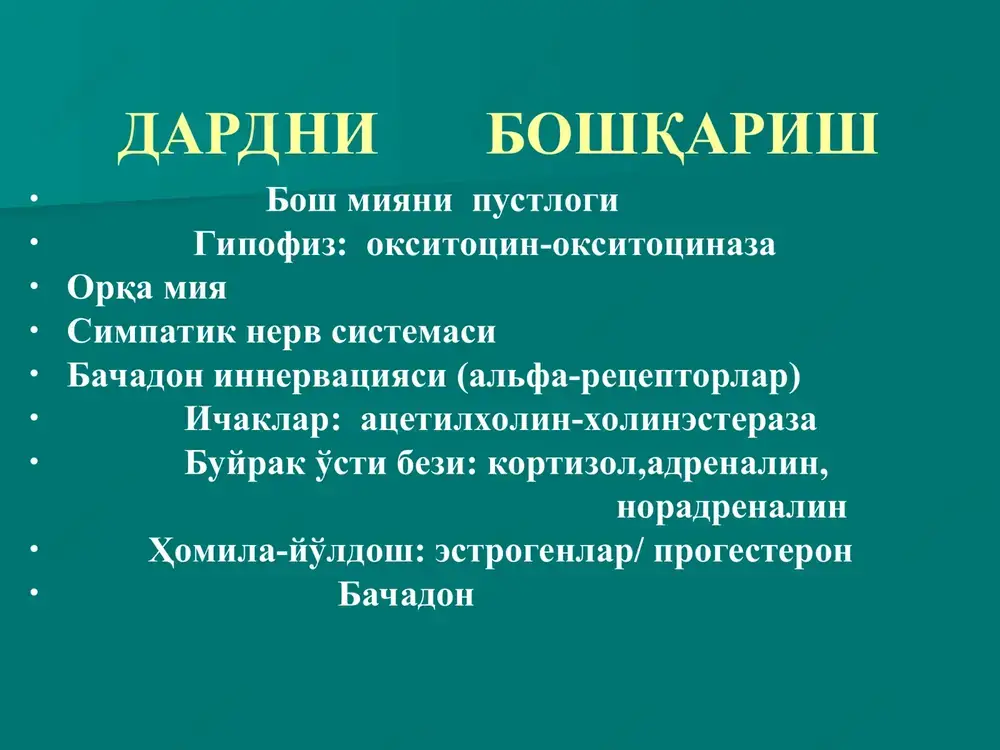 ДАРДНИ БОШҚАРИШ

• Бош мияни пустлоги
• Гипофиз: окситоцин-окситоциназа
• Орқа мия
• Симпатик нерв системаси
• Бачадон иннервацияси (альфа-рецепторлар)
• Ичаклар: ацетилхолин-холинэстераза
• Буйрак ўсти бези: кортизол,адреналин, норадреналин
• Ҳомила-йўлдош: эстрогенлар/ прогестерон
• Бачадон